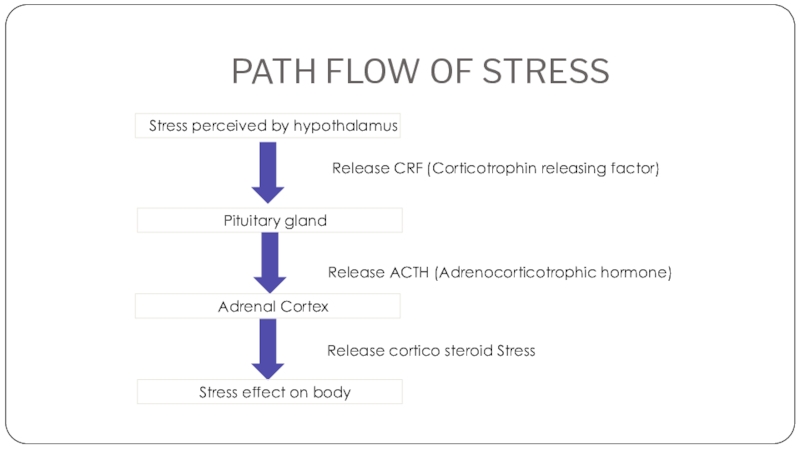 PATH FLOW OF STRESS

Stress perceived by hypothalamus

Release CRF (Corticotrophin releasing factor)

Pituitary gland

Release ACTH (Adrenocorticotrophic hormone)

Adrenal Cortex

Release cortico steroid Stress

Stress effect on body